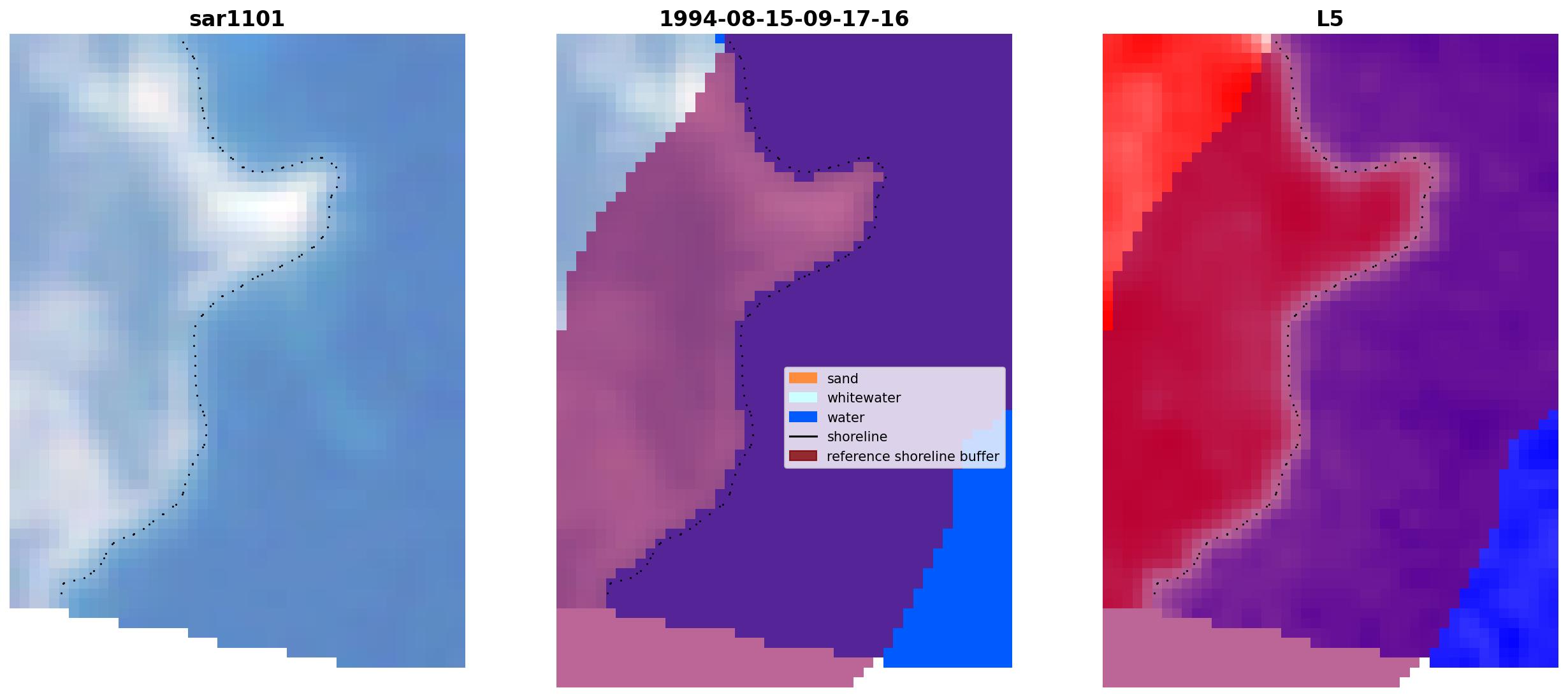 sar1101

1994-08-15-09-17-16

L5

sand
whitewater
water
shoreline
reference shoreline buffer